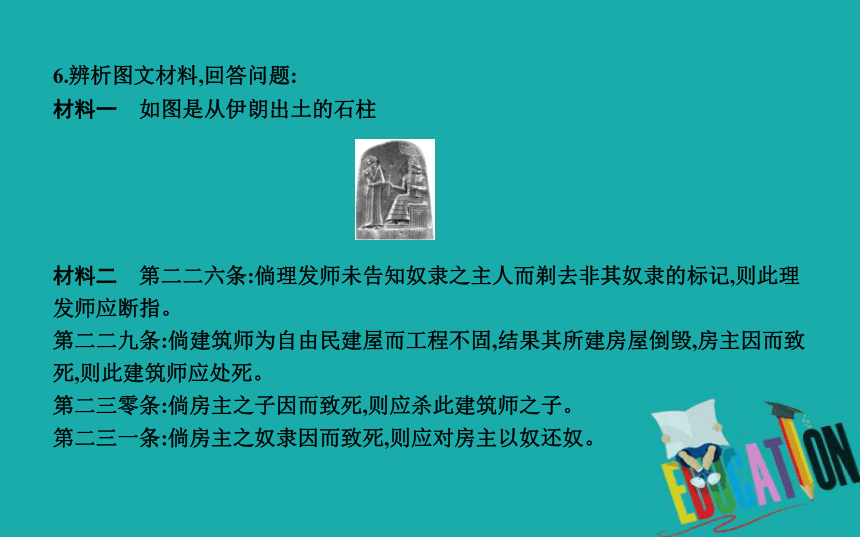 6.辨析图文材料,回答问题:
材料一　如图是从伊朗出土的石柱

材料二　第二二六条:倘理发师未告知奴隶之主人而剃去非其奴隶的标记,则此理发师应断指。
第二二九条:倘建筑师为自由民建屋而工程不固,结果其所建房屋倒毁,房主因而致死,则此建筑师应处死。
第二三零条:倘房主之子因而致死,则应杀此建筑师之子。
第二三一条:倘房主之奴隶因而致死,则应对房主以奴还奴。

EDUCATION